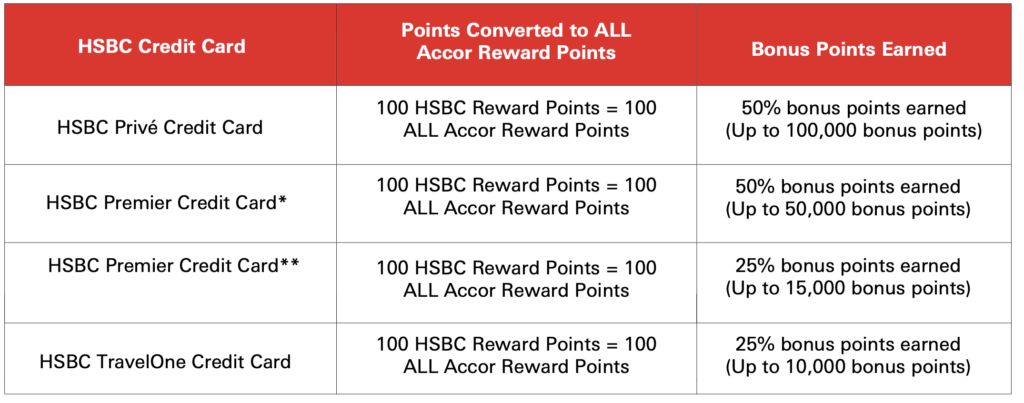 | HSBC Credit Card | Points Converted to ALL Accor Reward Points | Bonus Points Earned |
|---|---|---|
| HSBC Privé Credit Card | 100 HSBC Reward Points = 100 ALL Accor Reward Points | 50% bonus points earned (Up to 100,000 bonus points) |
| HSBC Premier Credit Card* | 100 HSBC Reward Points = 100 ALL Accor Reward Points | 50% bonus points earned (Up to 50,000 bonus points) |
| HSBC Premier Credit Card** | 100 HSBC Reward Points = 100 ALL Accor Reward Points | 25% bonus points earned (Up to 15,000 bonus points) |
| HSBC TravelOne Credit Card | 100 HSBC Reward Points = 100 ALL Accor Reward Points | 25% bonus points earned (Up to 10,000 bonus points) |